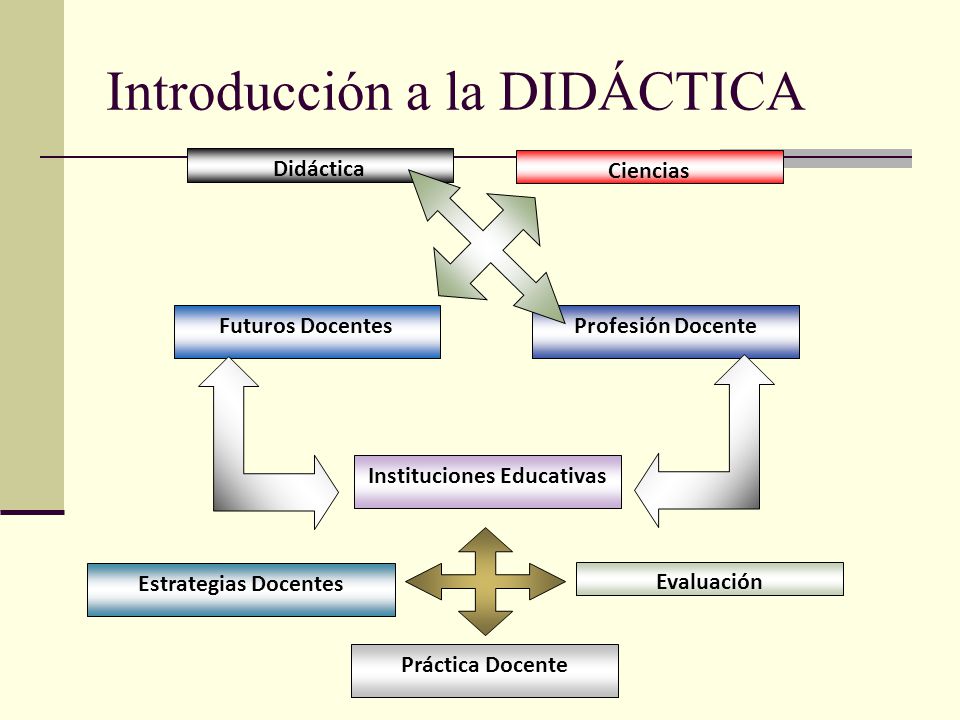 Introducción a la DIDÁCTICA

Didáctica

Ciencias

Futuros Docentes

Profesión Docente

Instituciones Educativas

Estrategias Docentes

Evaluación

Práctica Docente